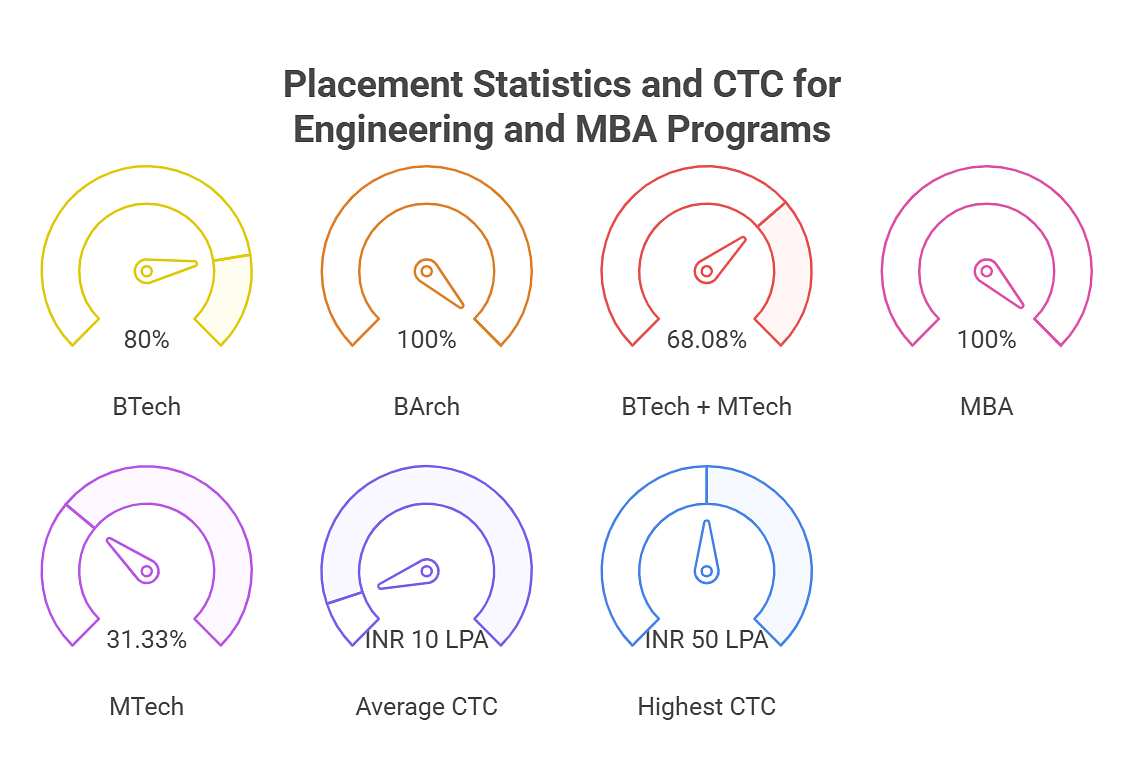 Placement Statistics and CTC for Engineering and MBA Programs

80%

BTech

100%

BArch

68.08%

BTech + MTech

100%

MBA

31.33%

MTech

INR 10 LPA

Average CTC

INR 50 LPA

Highest CTC